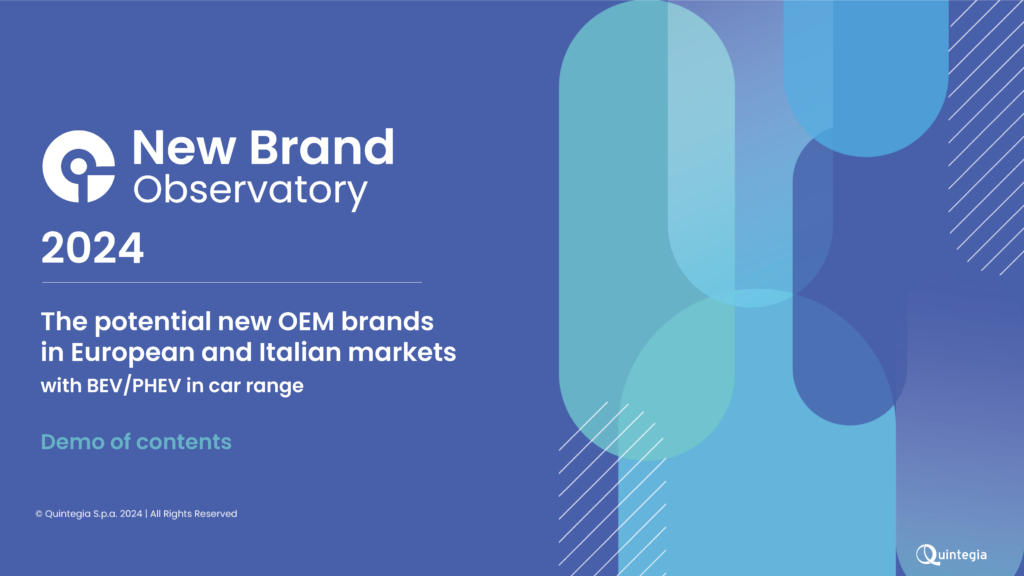 New Brand Observatory

2024

The potential new OEM brands in European and Italian markets
with BEV/PHEV in car range

Demo of contents

© Quintegia S.p.a. 2024 | All Rights Reserved

Quintegia